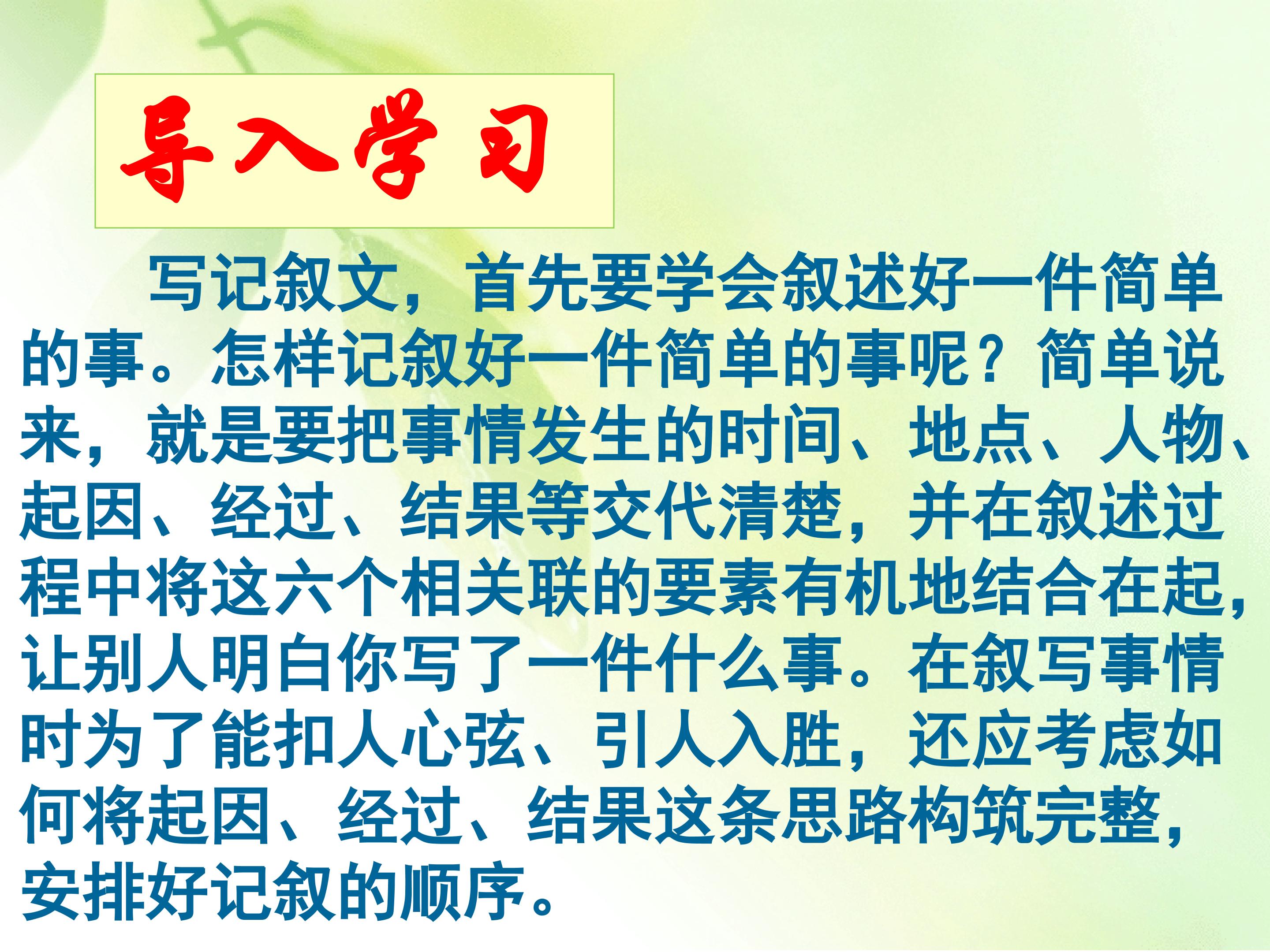 导入学习

写记叙文，首先要学会叙述好一件简单的事。怎样记叙好一件简单的事呢？简单说来，就是要把事情发生的时间、地点、人物、起因、经过、结果等交代清楚，并在叙述过程中将这六个相关联的要素有机地结合在起，让别人明白你写了一件什么事。在叙写事情时为了能扣人心弦、引人入胜，还应考虑如何将起因、经过、结果这条思路构筑完整，安排好记叙的顺序。